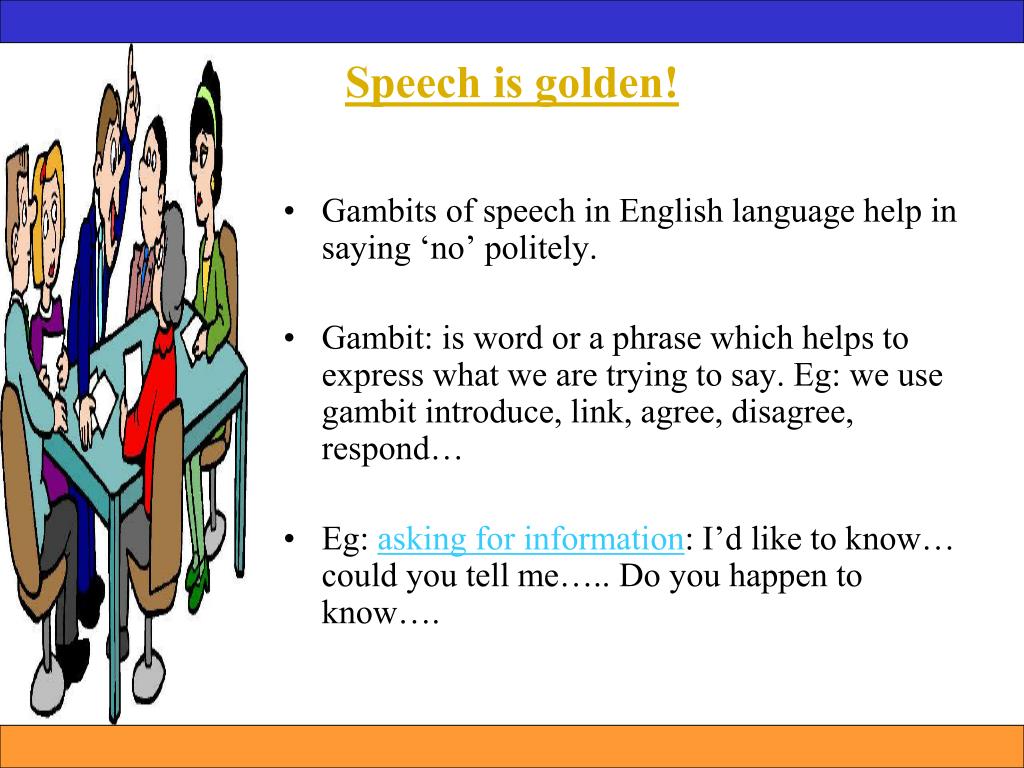 Speech is golden!

• Gambits of speech in English language help in saying ‘no’ politely.

• Gambit: is word or a phrase which helps to express what we are trying to say. Eg: we use gambit introduce, link, agree, disagree, respond…

• Eg: asking for information: I’d like to know… could you tell me….. Do you happen to know….